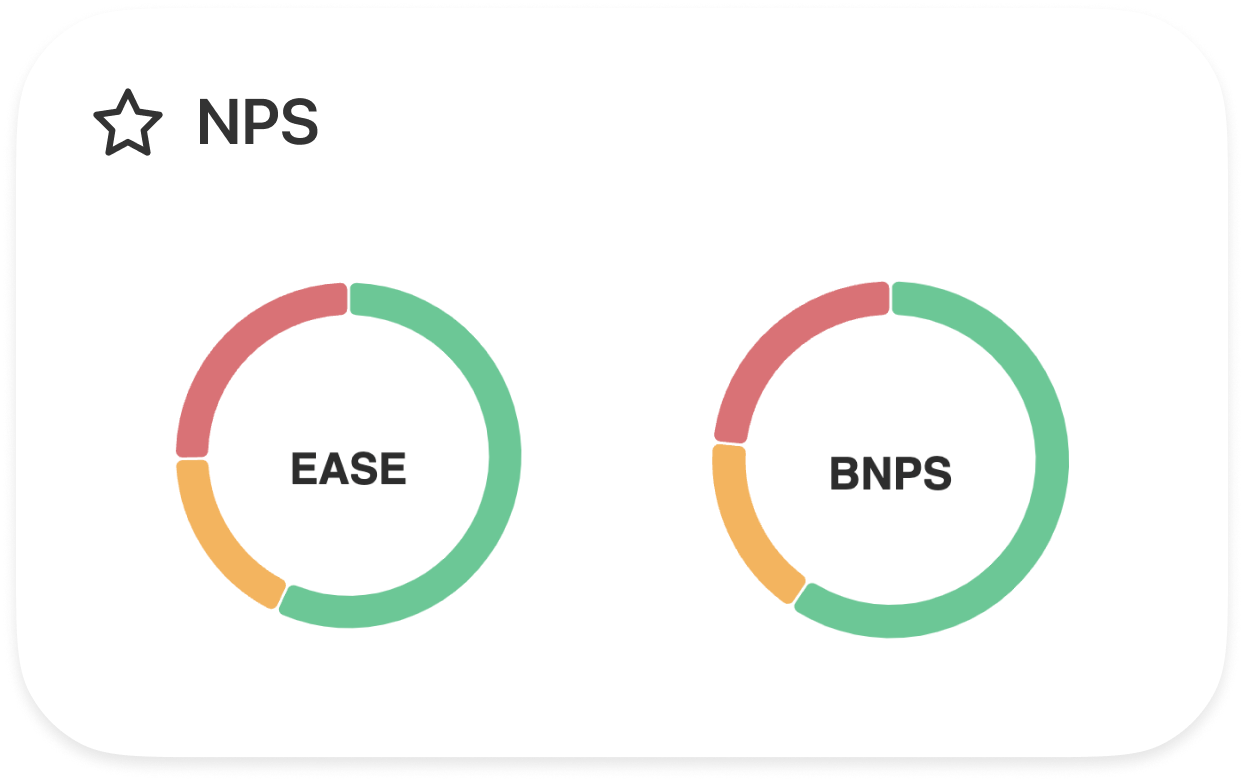 NPS

EASE

BNPS